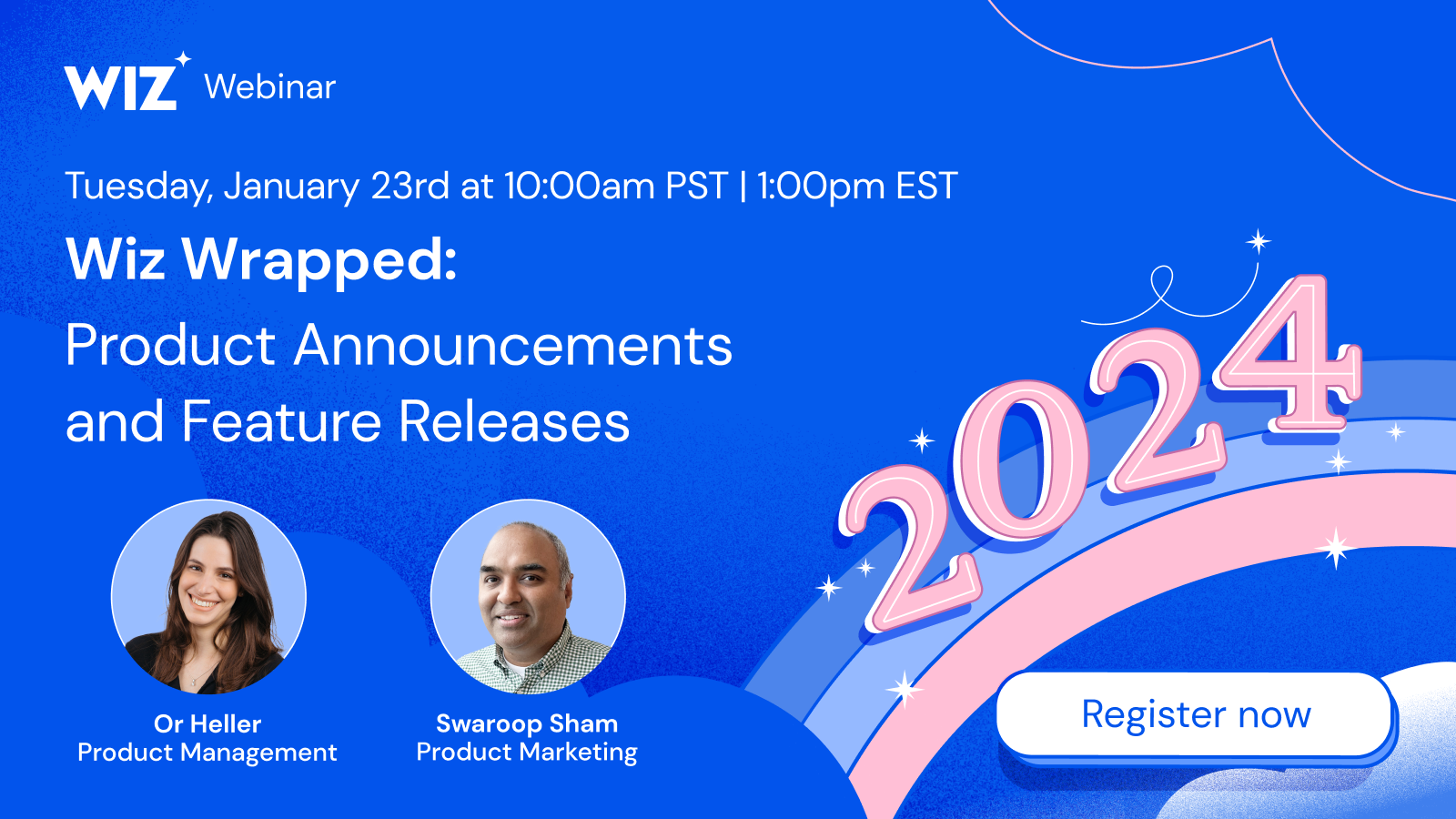 WIZ Webinar

Tuesday, January 23rd at 10:00am PST | 1:00pm EST

Wiz Wrapped:

Product Announcements and Feature Releases

2024

Or Heller
Product Management

Swaroop Sham
Product Marketing

Register now